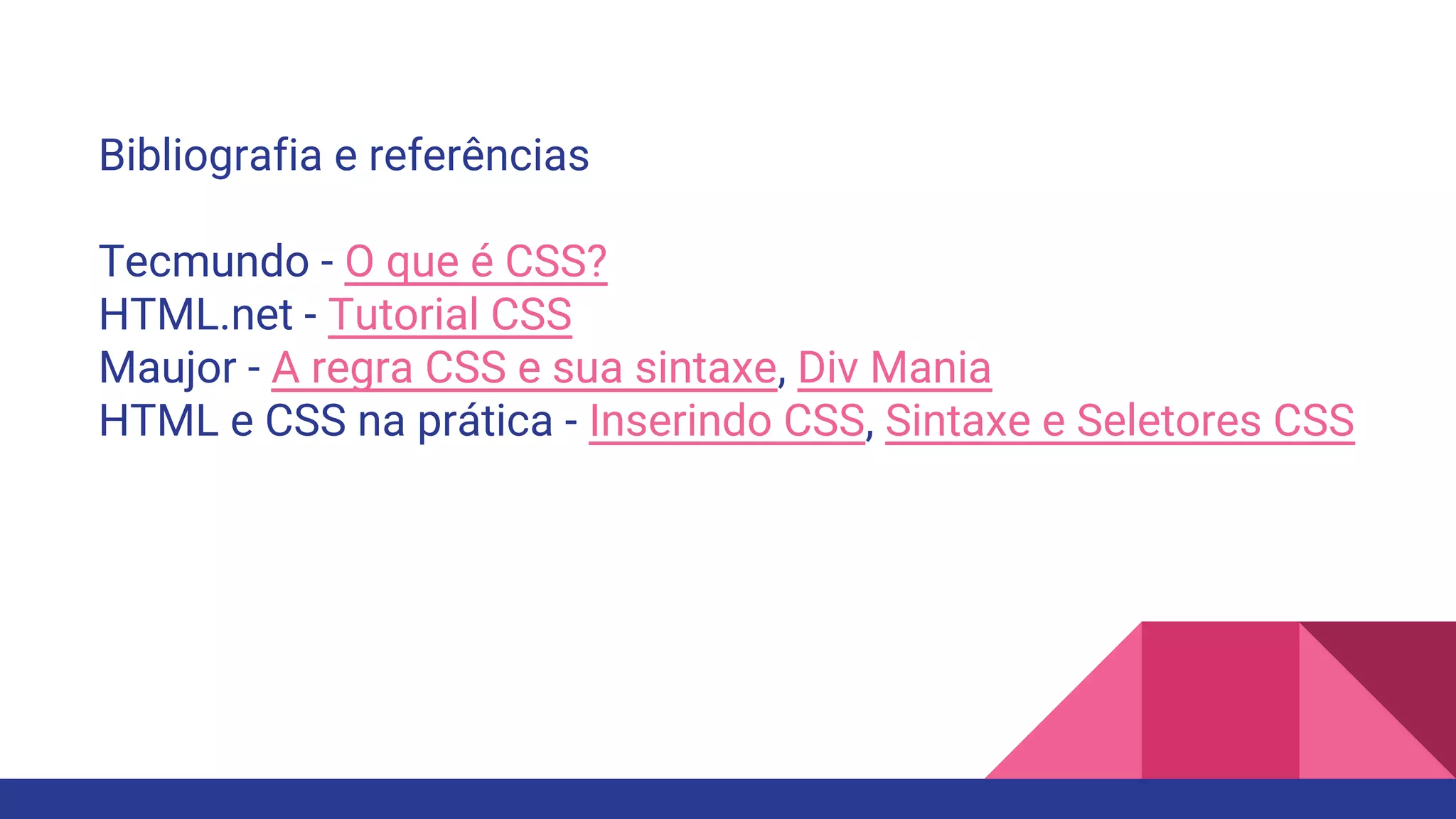 Bibliografia e referências

Tecmundo - O que é CSS?
HTML.net - Tutorial CSS
Maujor - A regra CSS e sua sintaxe, Div Mania
HTML e CSS na prática - Inserindo CSS, Sintaxe e Seletores CSS